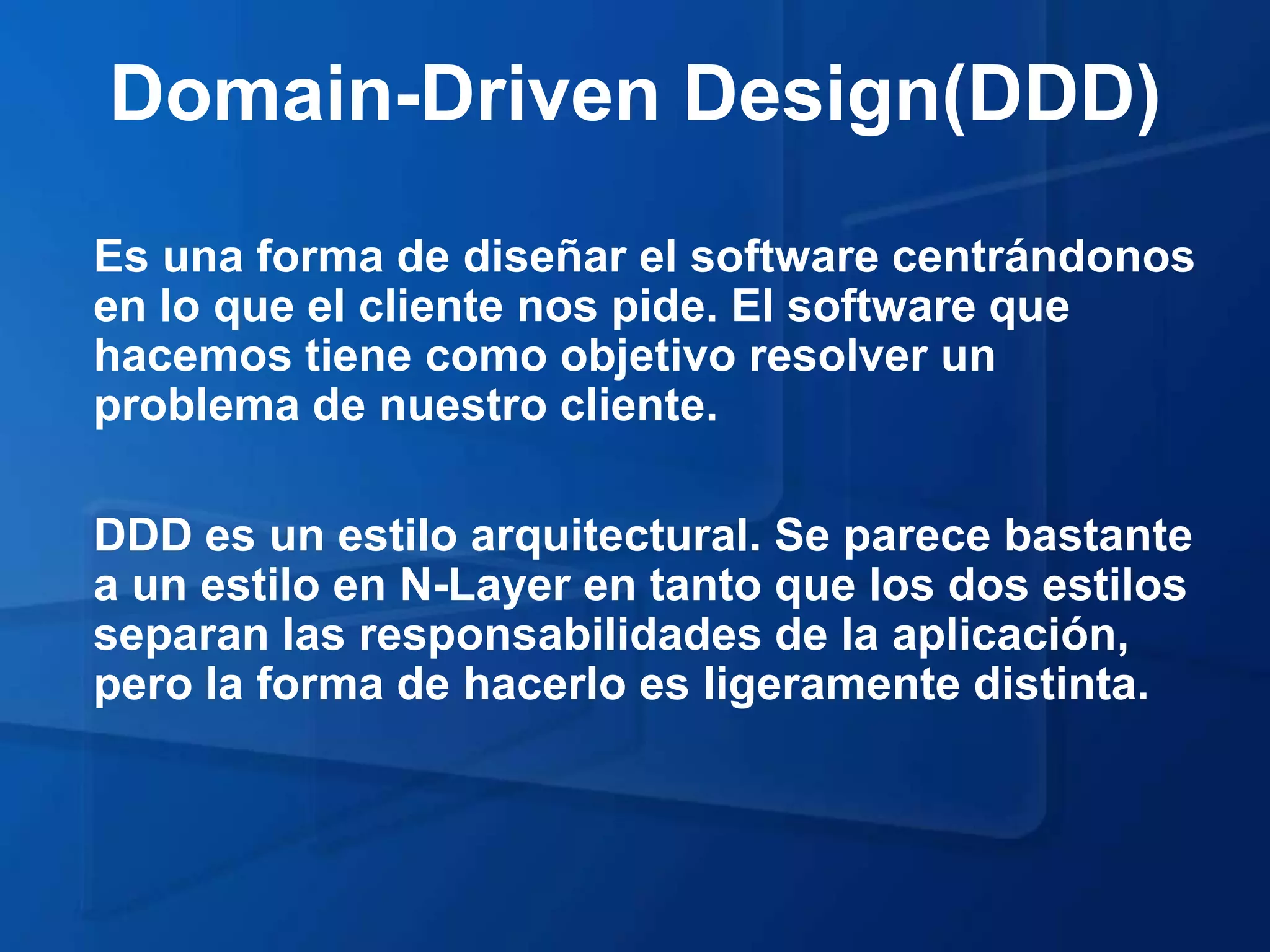 Domain-Driven Design(DDD)

Es una forma de diseñar el software centrándonos en lo que el cliente nos pide. El software que hacemos tiene como objetivo resolver un problema de nuestro cliente.

DDD es un estilo arquitectural. Se parece bastante a un estilo en N-Layer en tanto que los dos estilos separan las responsabilidades de la aplicación, pero la forma de hacerlo es ligeramente distinta.